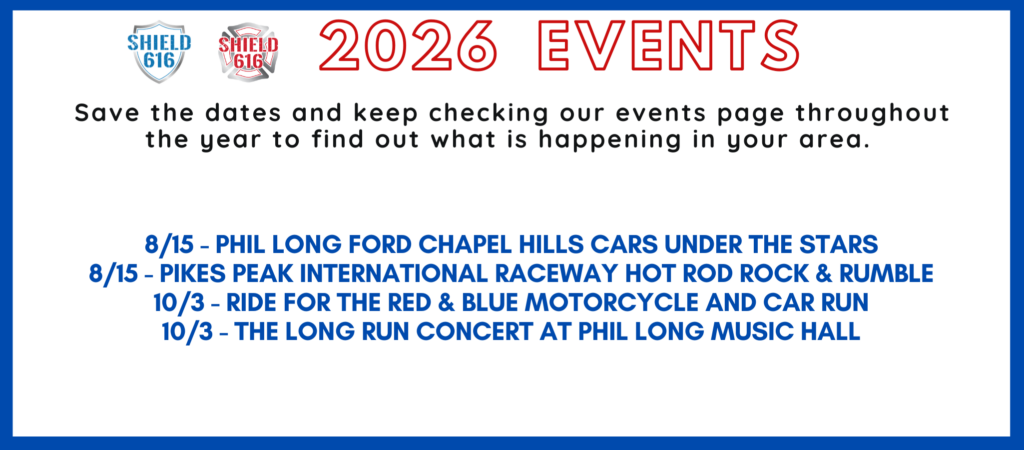 SHIELD 616

SHIELD 616

2026 EVENTS

Save the dates and keep checking our events page throughout the year to find out what is happening in your area.

8/15 - PHIL LONG FORD CHAPEL HILLS CARS UNDER THE STARS
8/15 - PIKES PEAK INTERNATIONAL RACEWAY HOT ROD ROCK & RUMBLE
10/3 - RIDE FOR THE RED & BLUE MOTORCYCLE AND CAR RUN
10/3 - THE LONG RUN CONCERT AT PHIL LONG MUSIC HALL